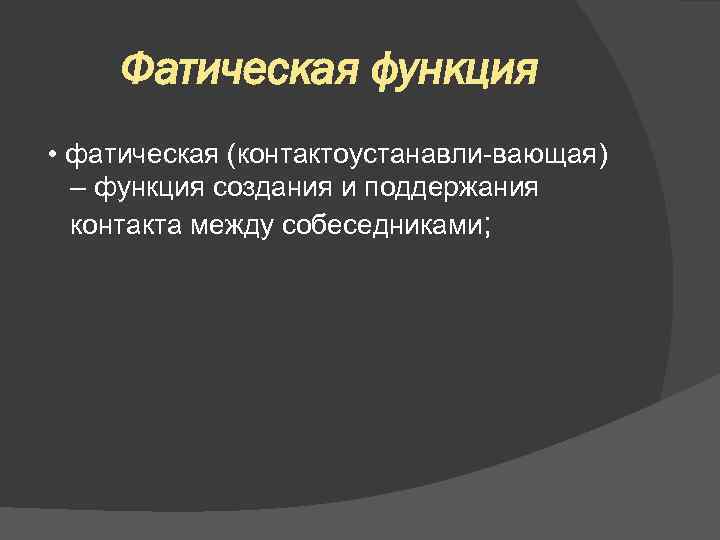 Фатическая функция

• фатическая (контактоустанавли-вающая) – функция создания и поддержания контакта между собеседниками;